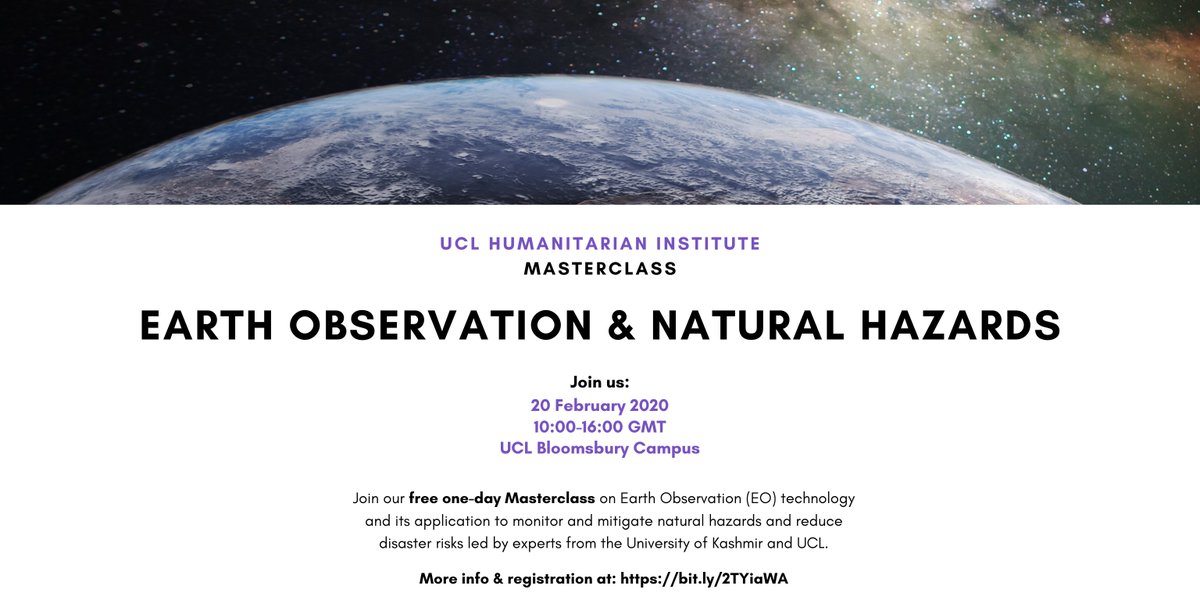 UCL HUMANITARIAN INSTITUTE
MASTERCLASS

EARTH OBSERVATION & NATURAL HAZARDS

Join us:
20 February 2020
10:00-16:00 GMT
UCL Bloomsbury Campus

Join our free one-day Masterclass on Earth Observation (EO) technology and its application to monitor and mitigate natural hazards and reduce disaster risks led by experts from the University of Kashmir and UCL.

More info & registration at: https://bit.ly/2TYiaWA